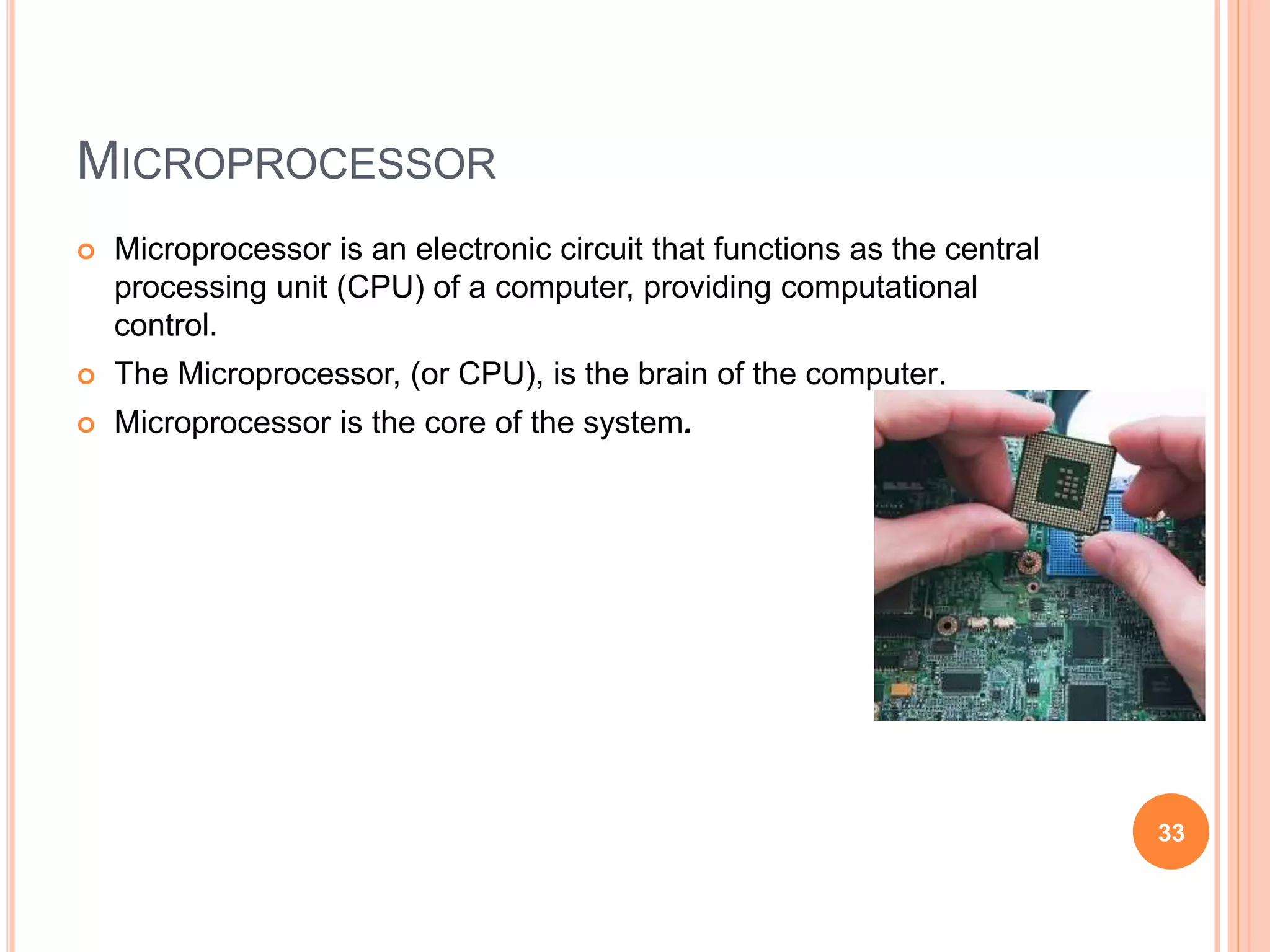 MICROPROCESSOR

Microprocessor is an electronic circuit that functions as the central processing unit (CPU) of a computer, providing computational control.

The Microprocessor, (or CPU), is the brain of the computer.

Microprocessor is the core of the system.

33